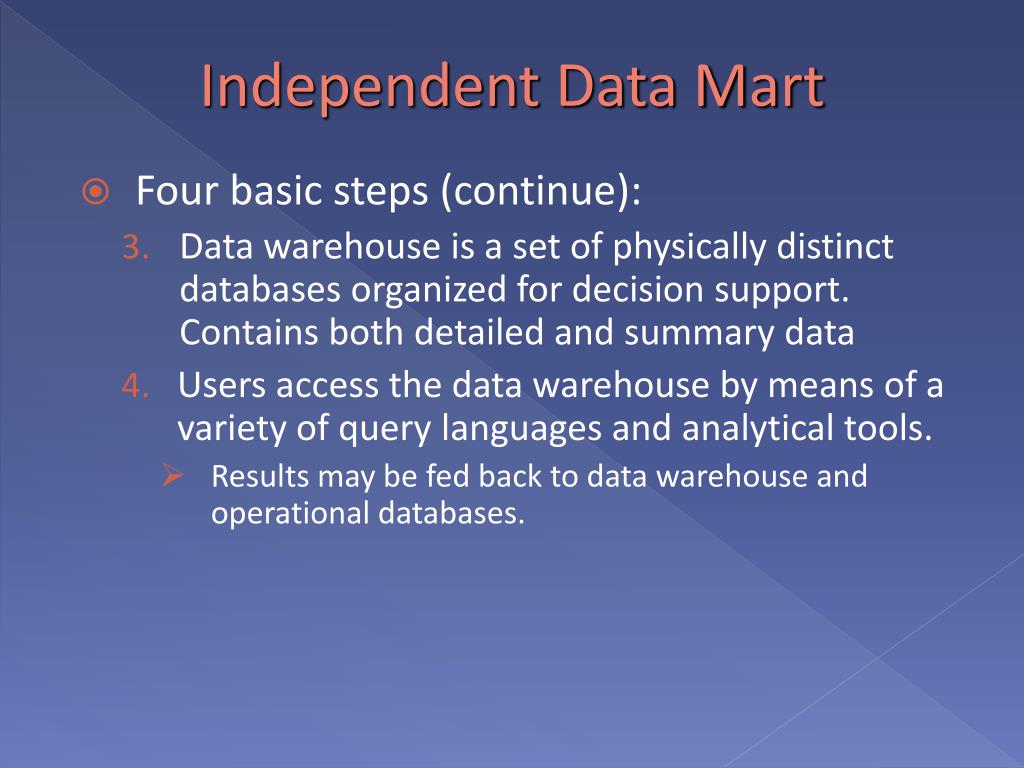 Independent Data Mart

Four basic steps (continue):

3. Data warehouse is a set of physically distinct databases organized for decision support. Contains both detailed and summary data

4. Users access the data warehouse by means of a variety of query languages and analytical tools.

Results may be fed back to data warehouse and operational databases.